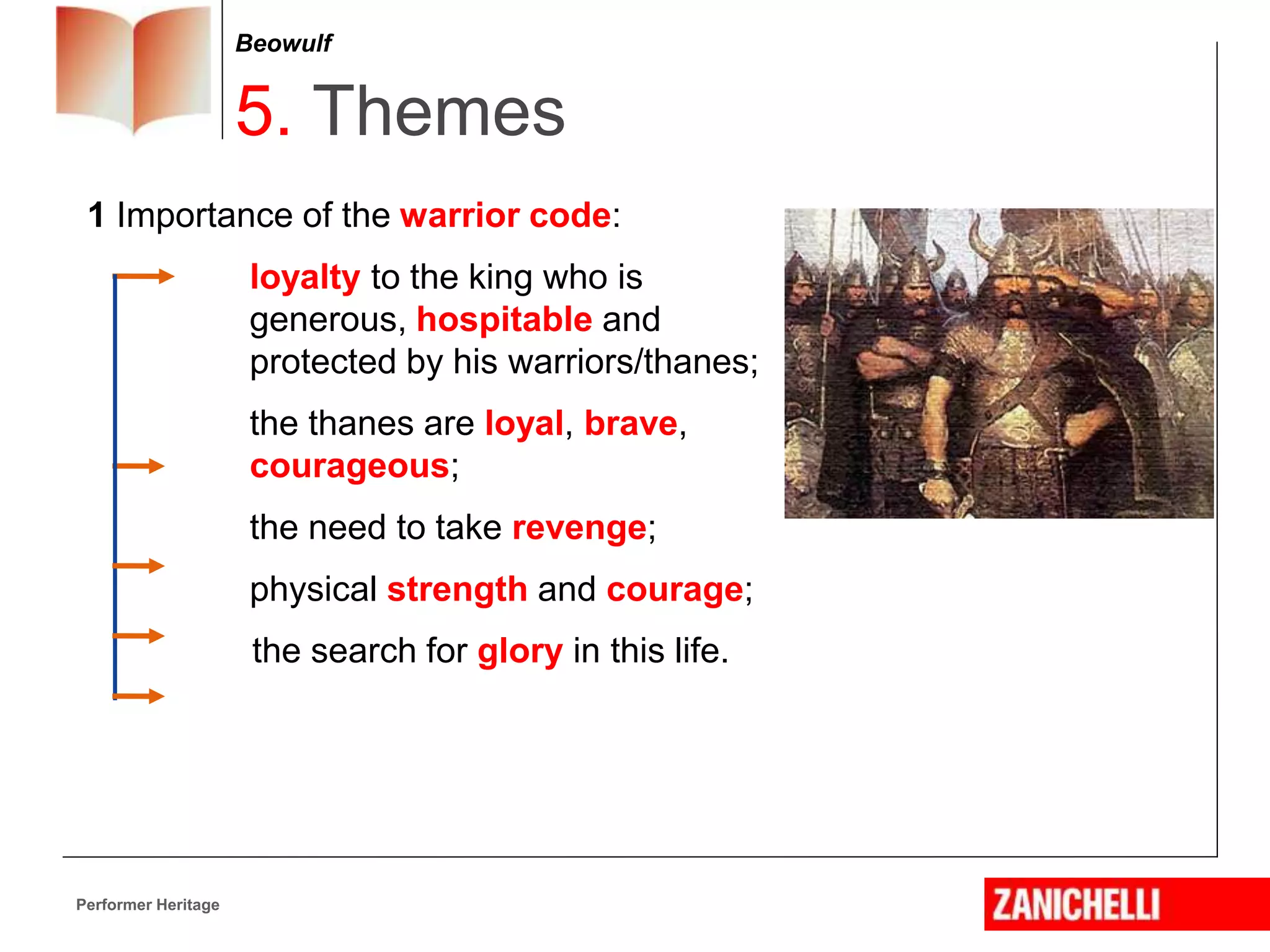 Beowulf

5. Themes

1 Importance of the warrior code:

loyalty to the king who is generous, hospitable and protected by his warriors/thanes;

the thanes are loyal, brave, courageous;

the need to take revenge;

physical strength and courage;

the search for glory in this life.

Performer Heritage

ZANICHELLI